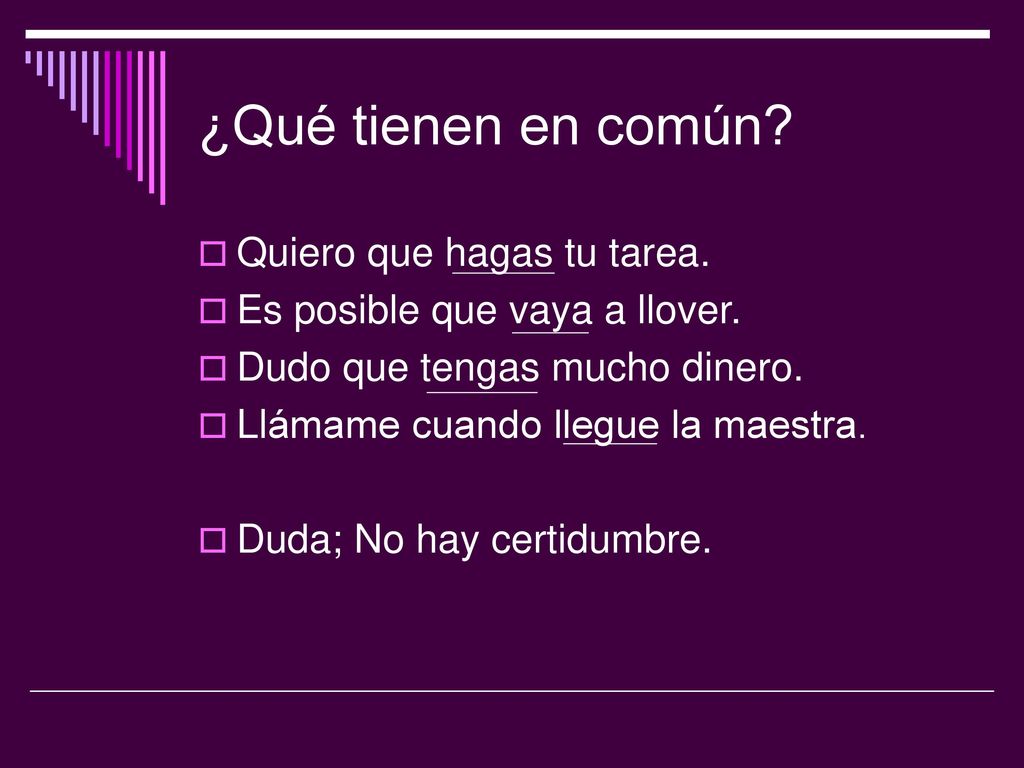 ¿Qué tienen en común?

Quiero que hagas tu tarea.
Es posible que vaya a llover.
Dudo que tengas mucho dinero.
Llámame cuando llegue la maestra.

Duda; No hay certidumbre.